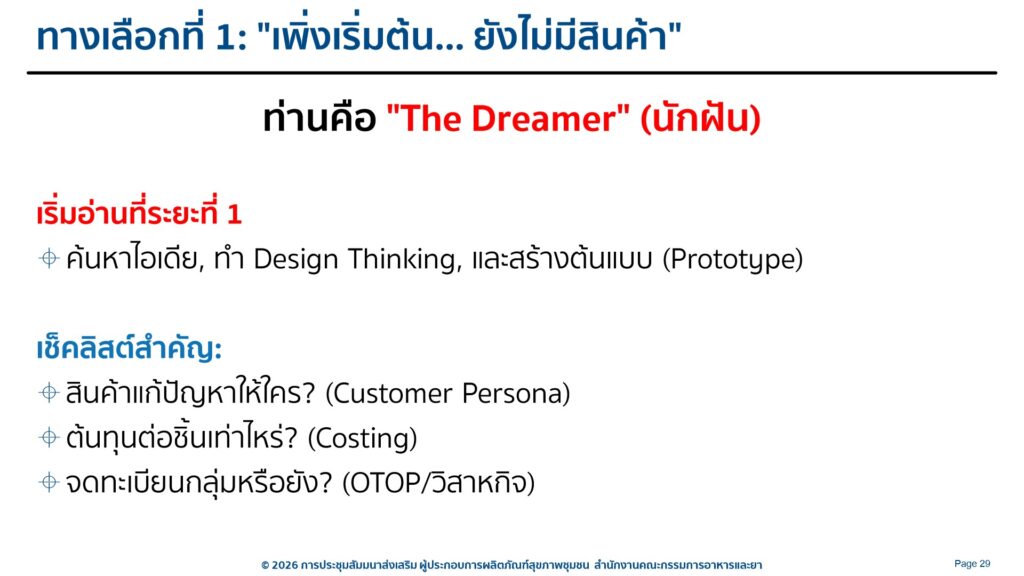 ทางเลือกที่ 1: "เพิ่งเริ่มต้น... ยังไม่มีสินค้า"

ท่านคือ "The Dreamer" (นักฝัน)

เริ่มอ่านที่ระยะที่ 1

ค้นหาไอเดีย, ทำ Design Thinking, และสร้างต้นแบบ (Prototype)

เช็คลิสต์สำคัญ:

สินค้าแก้ปัญหาให้ใคร? (Customer Persona)

ต้นทุนต่อชิ้นเท่าไหร่? (Costing)

จดทะเบียนกลุ่มหรือยัง? (OTOP/วิสาหกิจ)

© 2026 การประชุมสัมมนาส่งเสริม ผู้ประกอบการผลิตภัณฑ์สุขภาพชุมชน สำนักงานคณะกรรมการอาหารและยา

Page 29